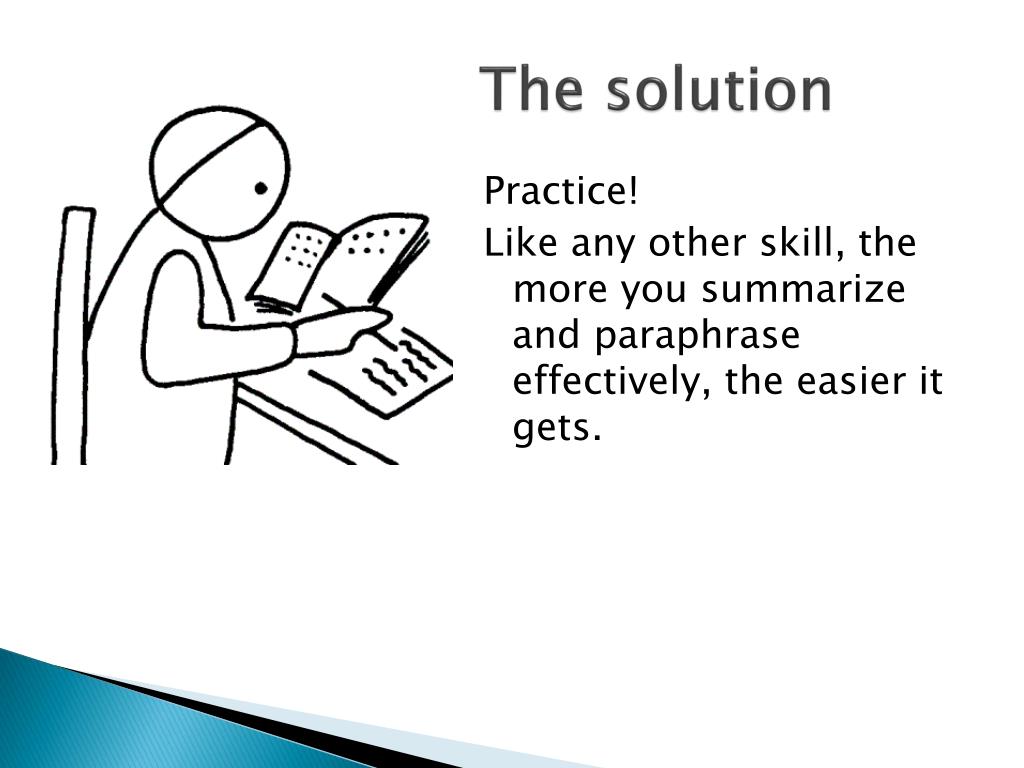 The solution

Practice!

Like any other skill, the more you summarize and paraphrase effectively, the easier it gets.